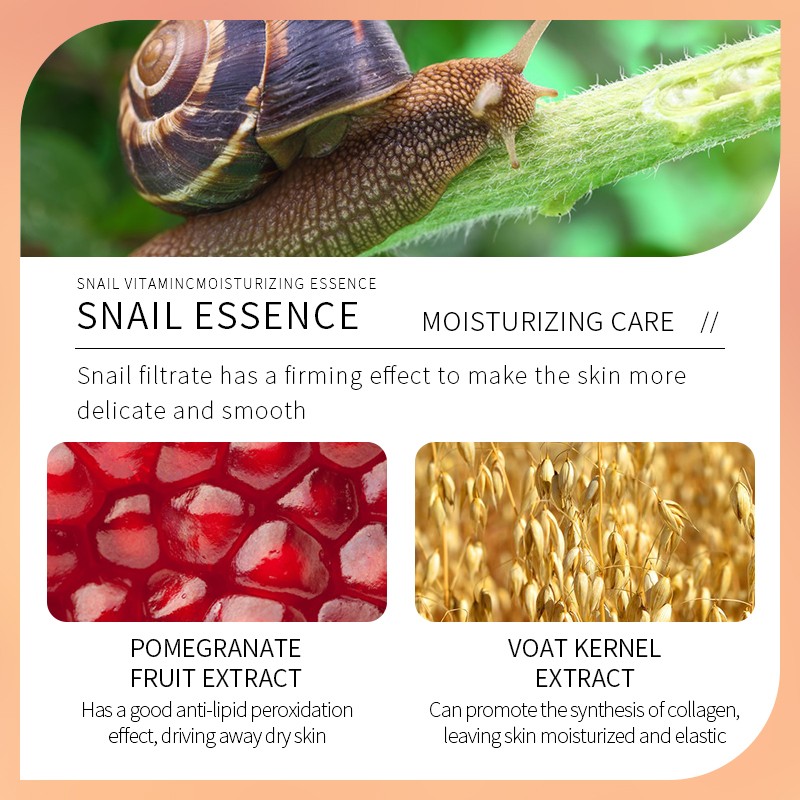 SNAIL VITAMINCMOISTURIZING ESSENCE

SNAIL ESSENCE

MOISTURIZING CARE //

Snail filtrate has a firming effect to make the skin more delicate and smooth

POMEGRANATE FRUIT EXTRACT

Has a good anti-lipid peroxidation effect, driving away dry skin

VOAT KERNEL EXTRACT

Can promote the synthesis of collagen, leaving skin moisturized and elastic